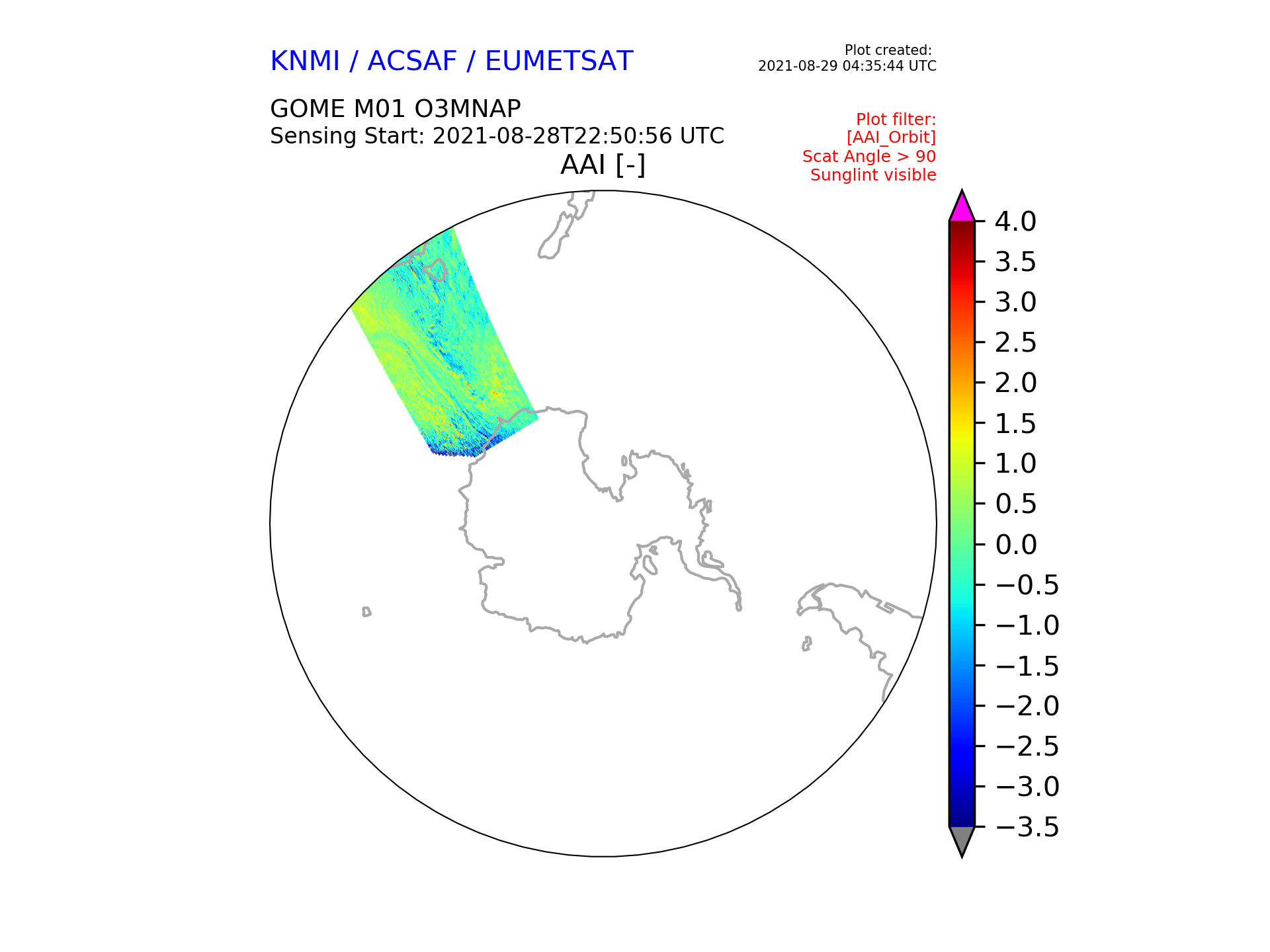 KNMI / ACSAF / EUMETSAT

Plot created:
2021-08-29 04:35:44 UTC

GOME M01 O3MNAP
Sensing Start: 2021-08-28T22:50:56 UTC

Plot filter:
[AAI_Orbit]
Scat Angle > 90
Sunglint visible

AAI [-]

4.0
3.5
3.0
2.5
2.0
1.5
1.0
0.5
0.0
−0.5
−1.0
−1.5
−2.0
−2.5
−3.0
−3.5